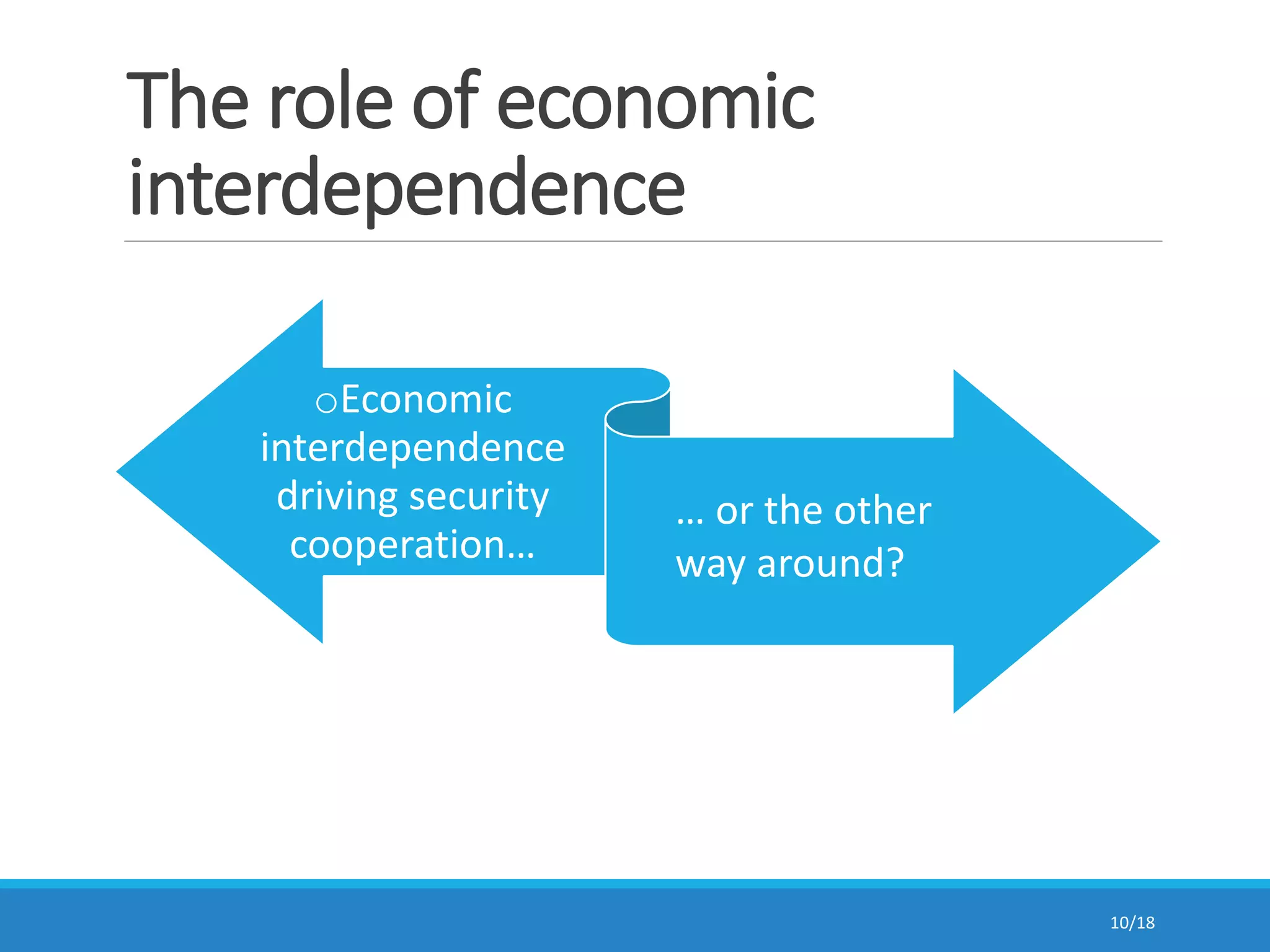 The role of economic interdependence

○Economic interdependence driving security cooperation…

… or the other way around?

10/18